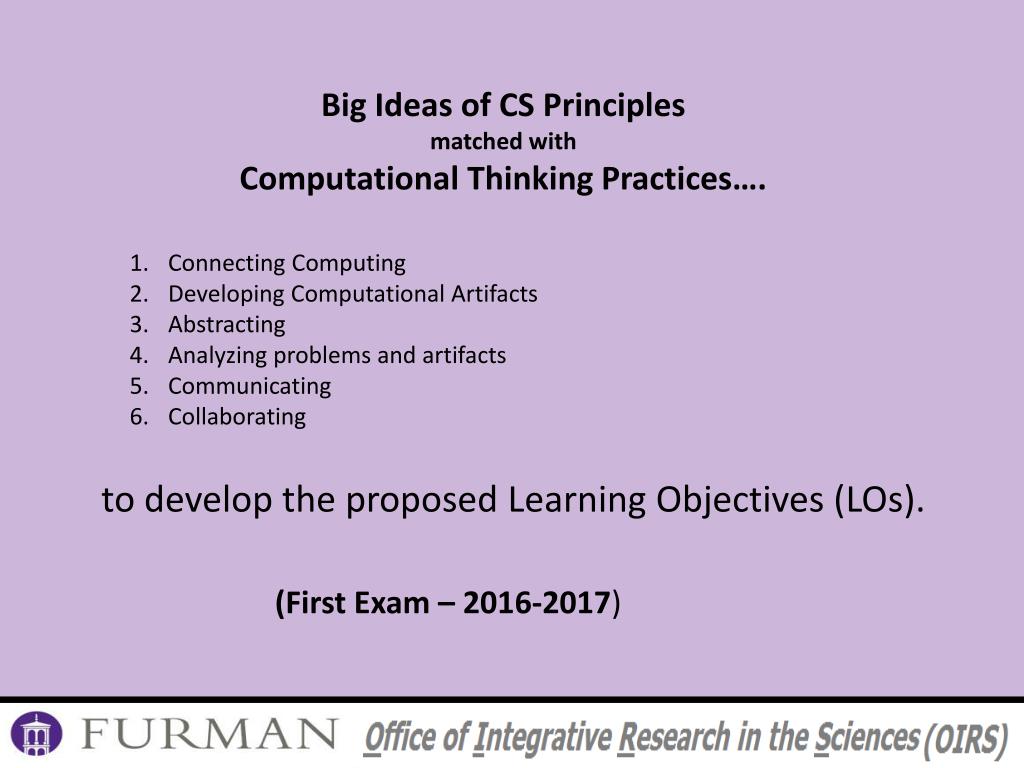 Big Ideas of CS Principles
matched with
Computational Thinking Practices….

1. Connecting Computing
2. Developing Computational Artifacts
3. Abstracting
4. Analyzing problems and artifacts
5. Communicating
6. Collaborating

to develop the proposed Learning Objectives (LOs).

(First Exam – 2016-2017)

FURMAN Office of Integrative Research in the Sciences (OIRS)